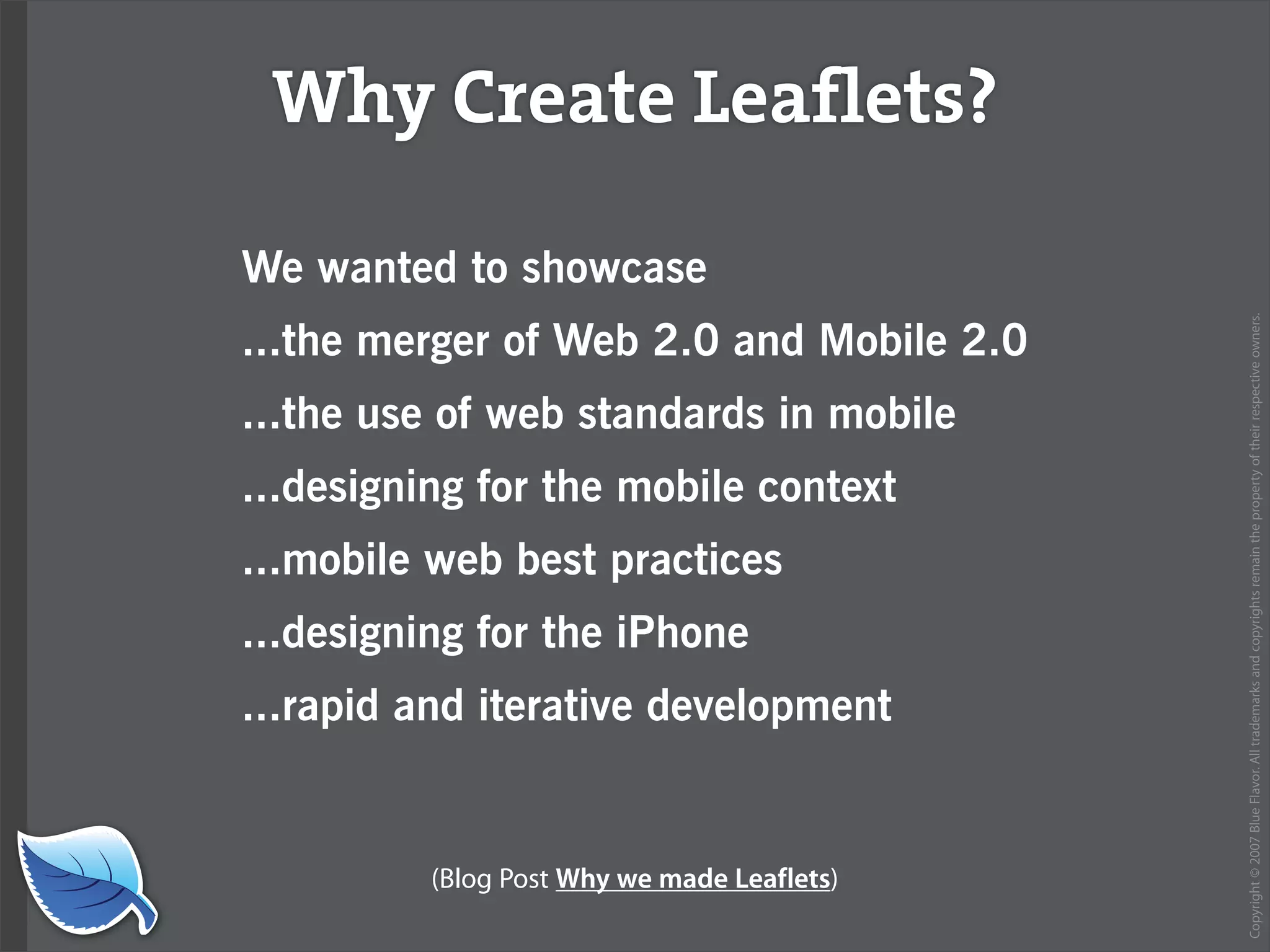 Why Create Leaflets?

We wanted to showcase

...the merger of Web 2.0 and Mobile 2.0

...the use of web standards in mobile

...designing for the mobile context

...mobile web best practices

...designing for the iPhone

...rapid and iterative development

(Blog Post Why we made Leaflets)

Copyright © 2007 Blue Flavor. All trademarks and copyrights remain the property of their respective owners.